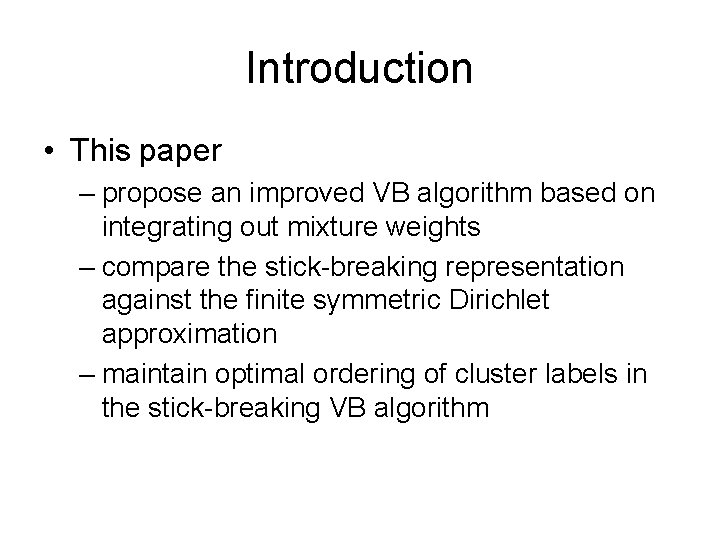 Introduction

• This paper

– propose an improved VB algorithm based on integrating out mixture weights

– compare the stick-breaking representation against the finite symmetric Dirichlet approximation

– maintain optimal ordering of cluster labels in the stick-breaking VB algorithm